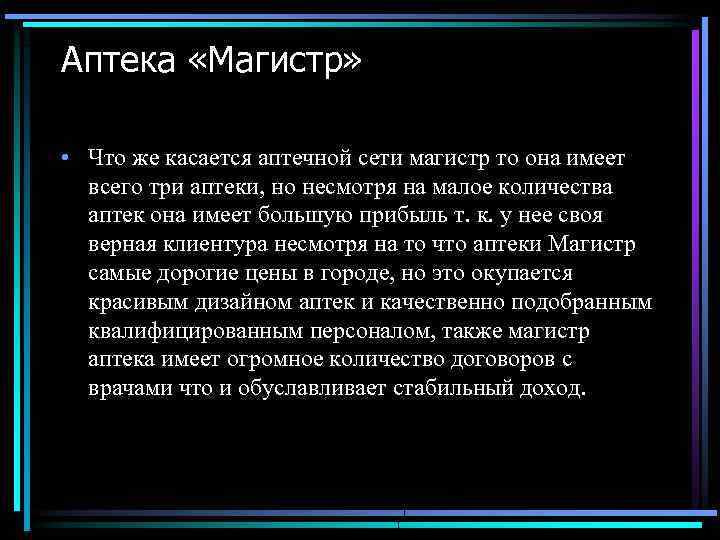 Аптека «Магистр»

• Что же касается аптечной сети магистр то она имеет всего три аптеки, но несмотря на малое количества аптек она имеет большую прибыль т. к. у нее своя верная клиентура несмотря на то что аптеки Магистр самые дорогие цены в городе, но это окупается красивым дизайном аптек и качественно подобранным квалифицированным персоналом, также магистр аптека имеет огромное количество договоров с врачами что и обуславливает стабильный доход.